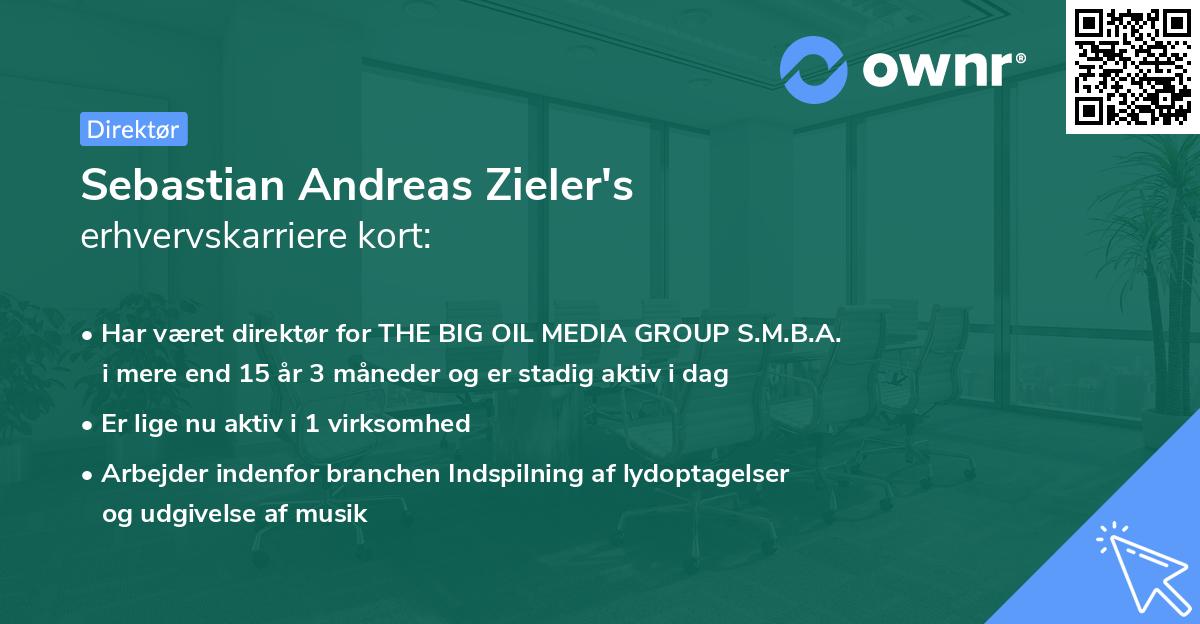 ownr®

Direktør

Sebastian Andreas Zieler's
erhvervskarriere kort:

• Har været direktør for THE BIG OIL MEDIA GROUP S.M.B.A. i mere end 15 år 3 måneder og er stadig aktiv i dag

• Er lige nu aktiv i 1 virksomhed

• Arbejder indenfor branchen Indspilning af lydoptagelser og udgivelse af musik